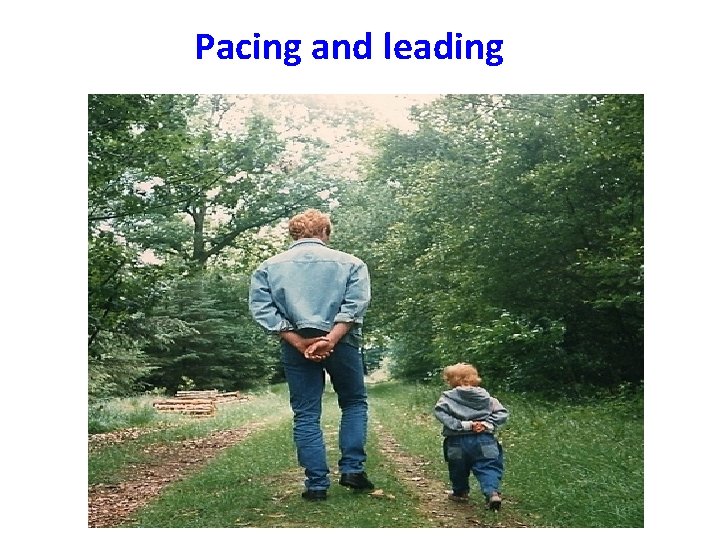 Pacing and leading